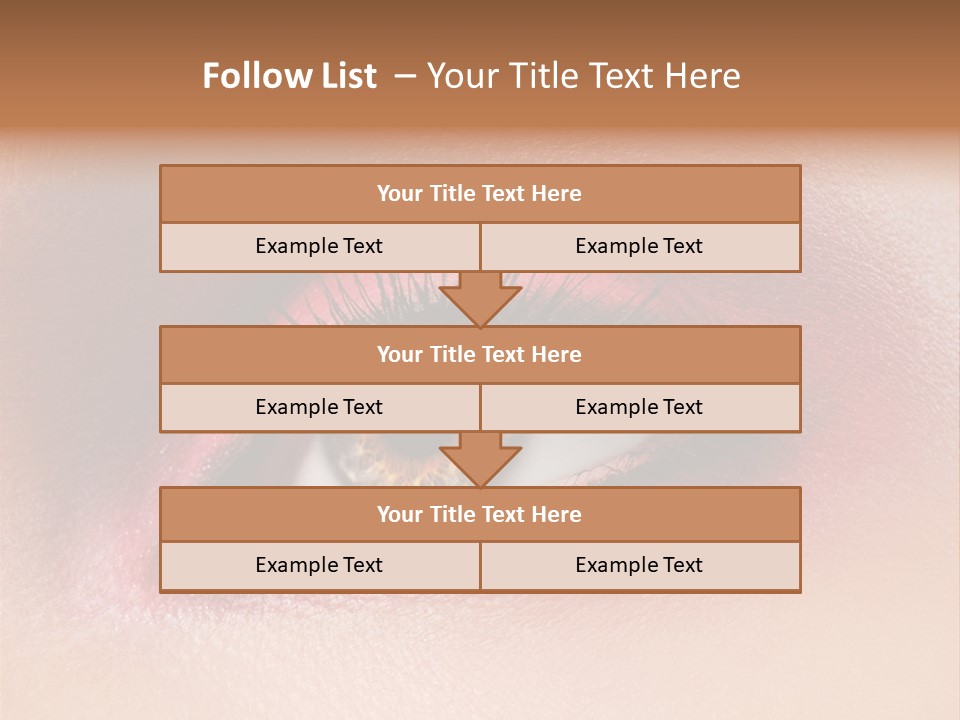 Follow List – Your Title Text Here

| Your Title Text Here | |
|---|---|
| Example Text | Example Text |

| Your Title Text Here | |
|---|---|
| Example Text | Example Text |

| Your Title Text Here | |
|---|---|
| Example Text | Example Text |